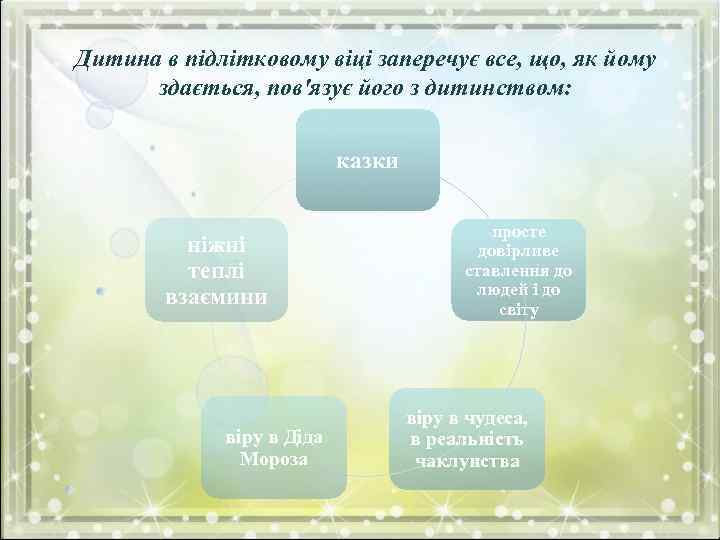 Дитина в підлітковому віці заперечує все, що, як йому здається, пов'язує його з дитинством:

казки

просте довірливе ставлення до людей і до світу

віру в чудеса, в реальність чаклунства

віру в Діда Мороза

ніжні теплі взаємини